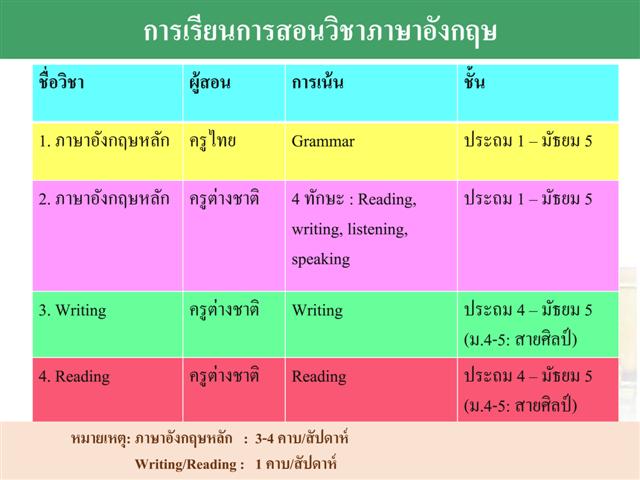 การเรียนการสอนวิชาภาษาอังกฤษ

| ชื่อวิชา | ผู้สอน | การเน้น | ชั้น |
|---|---|---|---|
| 1. ภาษาอังกฤษหลัก | ครูไทย | Grammar | ประถม 1 – มัธยม 5 |
| 2. ภาษาอังกฤษหลัก | ครูต่างชาติ | 4 ทักษะ : Reading, writing, listening, speaking | ประถม 1 – มัธยม 5 |
| 3. Writing | ครูต่างชาติ | Writing | ประถม 4 – มัธยม 5 (ม.4-5: สายศิลป์) |
| 4. Reading | ครูต่างชาติ | Reading | ประถม 4 – มัธยม 5 (ม.4-5: สายศิลป์) |

หมายเหตุ: ภาษาอังกฤษหลัก : 3-4 คาบ/สัปดาห์
Writing/Reading : 1 คาบ/สัปดาห์